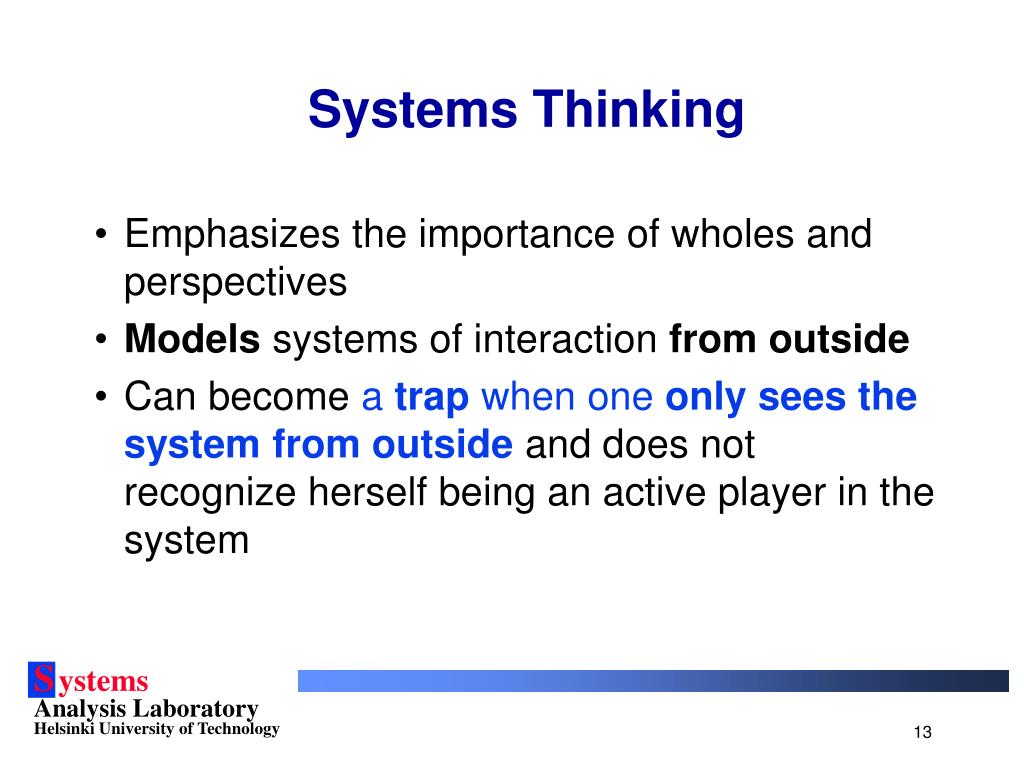 Systems Thinking

• Emphasizes the importance of wholes and perspectives
• Models systems of interaction from outside
• Can become a trap when one only sees the system from outside and does not recognize herself being an active player in the system

Systems
Analysis Laboratory
Helsinki University of Technology

13